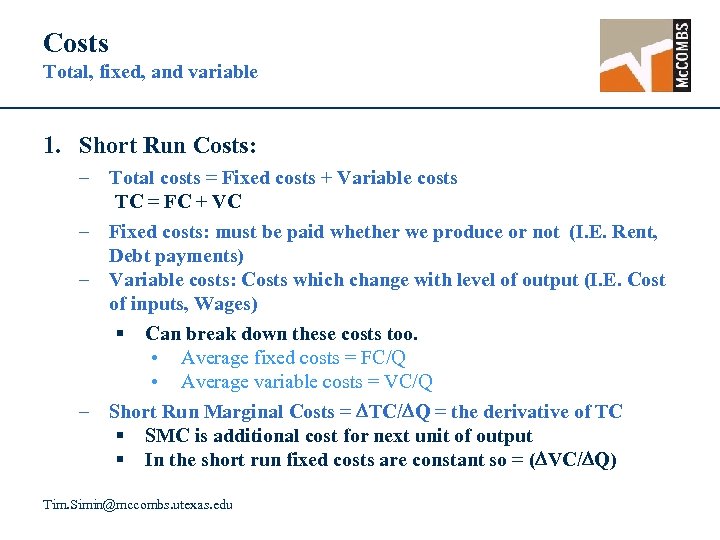 Costs
Total, fixed, and variable

McCOMBS

1. Short Run Costs:
– Total costs = Fixed costs + Variable costs
TC = FC + VC
– Fixed costs: must be paid whether we produce or not (I.E. Rent, Debt payments)
– Variable costs: Costs which change with level of output (I.E. Cost of inputs, Wages)
▪ Can break down these costs too.
• Average fixed costs = FC/Q
• Average variable costs = VC/Q
– Short Run Marginal Costs = $\Delta$TC/$\Delta$Q = the derivative of TC
▪ SMC is additional cost for next unit of output
▪ In the short run fixed costs are constant so = ($\Delta$VC/$\Delta$Q)

Tim.Simin@mccombs.utexas.edu